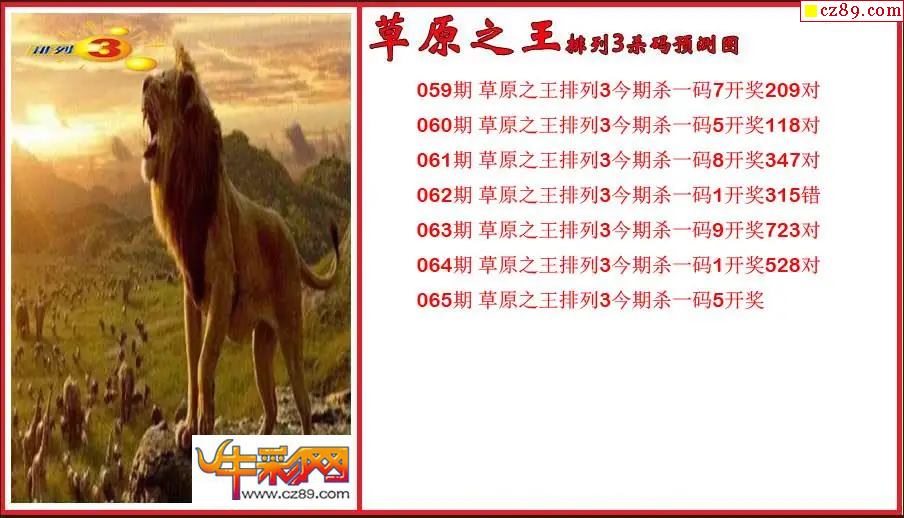 cz89.com

排列3

草原之王 排列3杀码预测图

059期 草原之王排列3今期杀一码7开奖209对

060期 草原之王排列3今期杀一码5开奖118对

061期 草原之王排列3今期杀一码8开奖347对

062期 草原之王排列3今期杀一码1开奖315错

063期 草原之王排列3今期杀一码9开奖723对

064期 草原之王排列3今期杀一码1开奖528对

065期 草原之王排列3今期杀一码5开奖

牛彩网
www.cz89.com